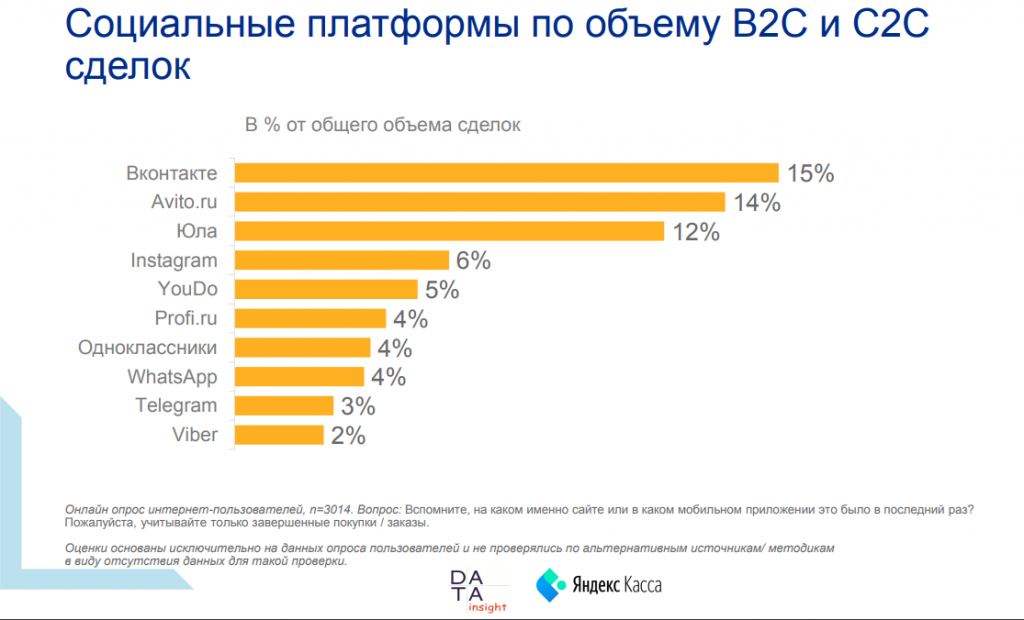 Социальные платформы по объему B2C и C2C сделок

В % от общего объема сделок

Вконтакте 15%
Avito.ru 14%
Юла 12%
Instagram 6%
YouDo 5%
Profi.ru 4%
Одноклассники 4%
WhatsApp 4%
Telegram 3%
Viber 2%

Онлайн опрос интернет-пользователей, n=3014. Вопрос: Вспомните, на каком именно сайте или в каком мобильном приложении это было в последний раз? Пожалуйста, учитывайте только завершенные покупки / заказы.

Оценки основаны исключительно на данных опроса пользователей и не проверялись по альтернативным источникам/ методикам в виду отсутствия данных для такой проверки.

DATA insight

Яндекс Касса